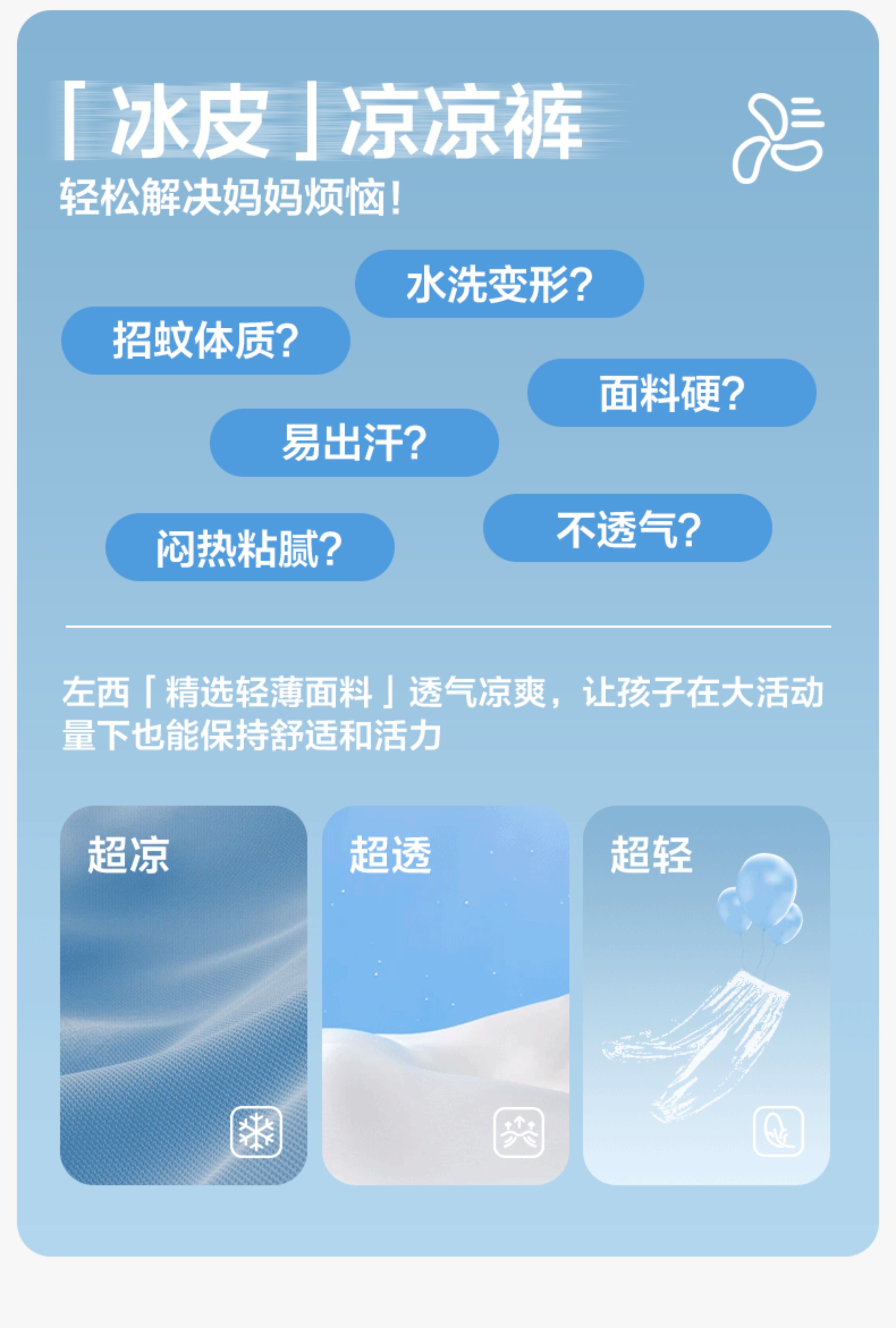 「冰皮」凉凉裤
轻松解决妈妈烦恼!

水洗变形?
招蚊体质?
面料硬?
易出汗?
不透气?
闷热粘腻?

左西「精选轻薄面料」透气凉爽，让孩子在大活动量下也能保持舒适和活力

超凉

超透

超轻